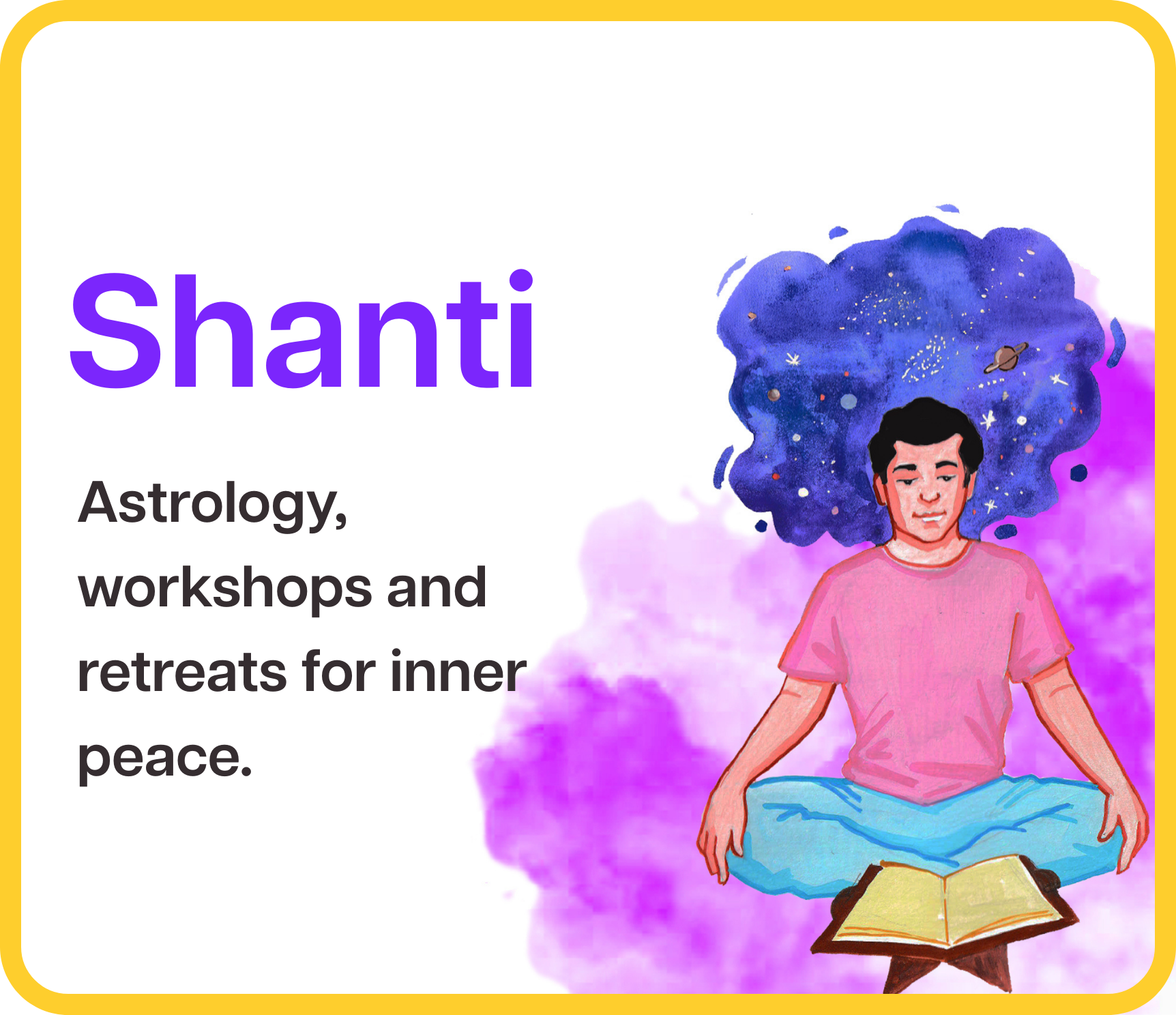 Shanti

Astrology, workshops and retreats for inner peace.